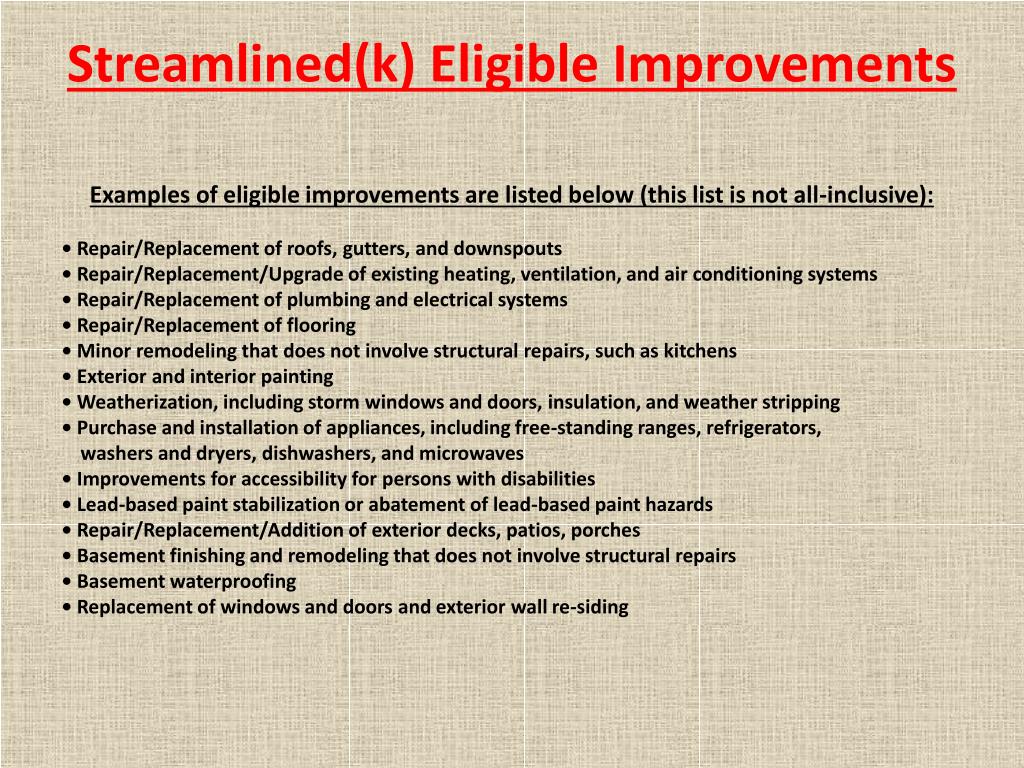 Streamlined(k) Eligible Improvements

Examples of eligible improvements are listed below (this list is not all-inclusive):

• Repair/Replacement of roofs, gutters, and downspouts
• Repair/Replacement/Upgrade of existing heating, ventilation, and air conditioning systems
• Repair/Replacement of plumbing and electrical systems
• Repair/Replacement of flooring
• Minor remodeling that does not involve structural repairs, such as kitchens
• Exterior and interior painting
• Weatherization, including storm windows and doors, insulation, and weather stripping
• Purchase and installation of appliances, including free-standing ranges, refrigerators, washers and dryers, dishwashers, and microwaves
• Improvements for accessibility for persons with disabilities
• Lead-based paint stabilization or abatement of lead-based paint hazards
• Repair/Replacement/Addition of exterior decks, patios, porches
• Basement finishing and remodeling that does not involve structural repairs
• Basement waterproofing
• Replacement of windows and doors and exterior wall re-siding